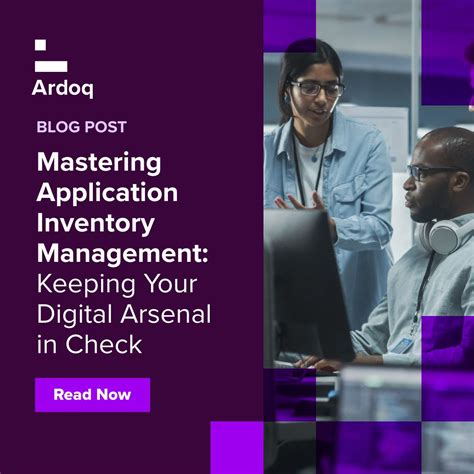 Ardoq

BLOG POST

Mastering Application Inventory Management: Keeping Your Digital Arsenal in Check

Read Now